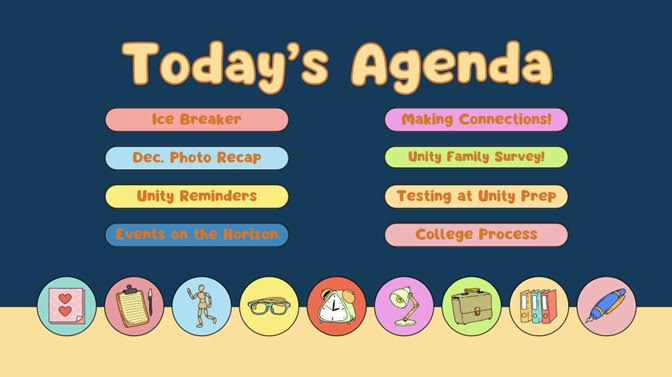 Today's Agenda

Ice Breaker

Dec. Photo Recap

Unity Reminders

Events on the Horizon

Making Connections!

Unity Family Survey!

Testing at Unity Prep

College Process